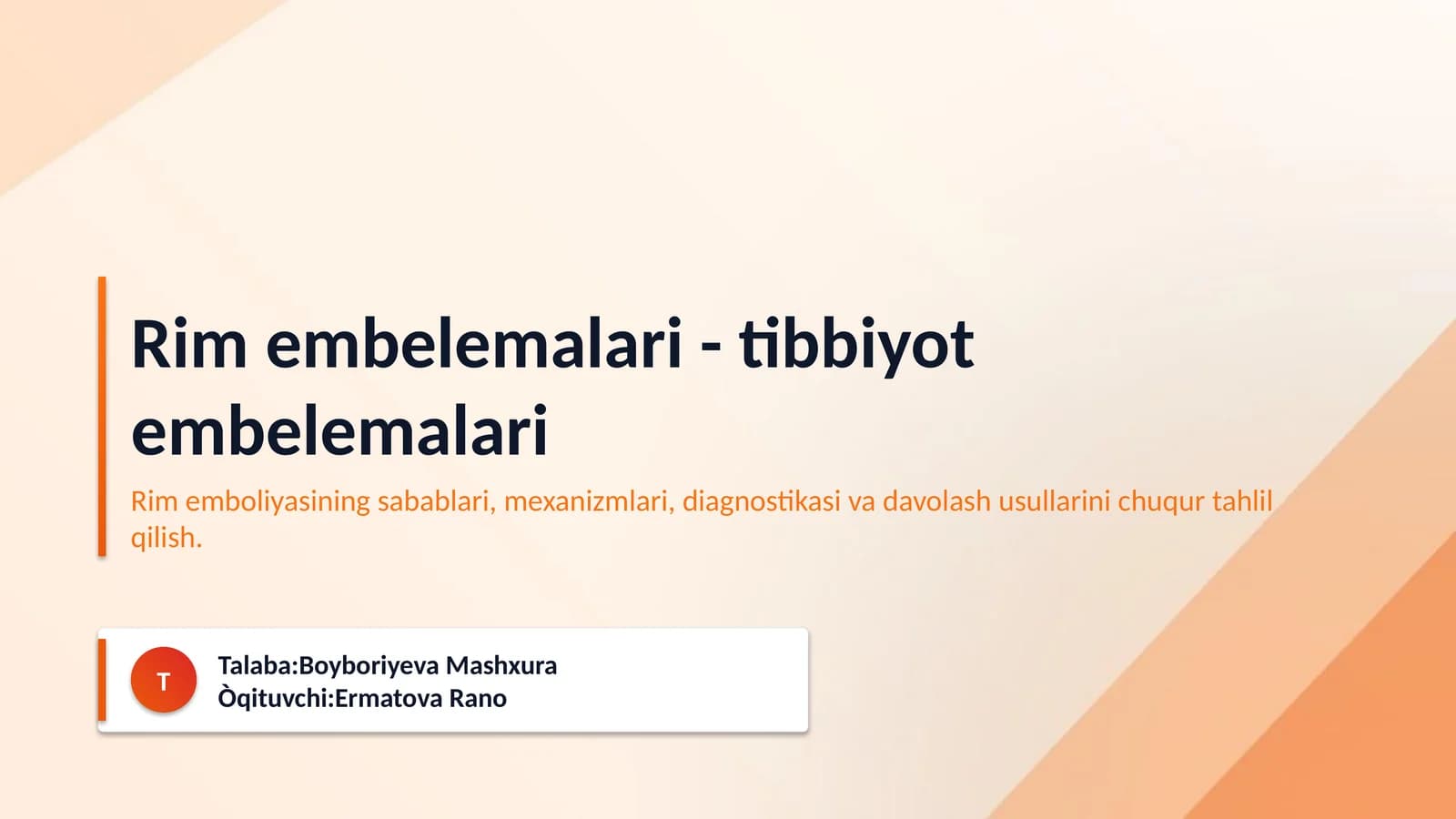 Rim embelemalari - tibbiyot embelemalari

Rim emboliyasining sabablari, mexanizmlari, diagnostikasi va davolash usullarini chuqur tahlil qilish.

T

Talaba:Boyboriyeva Mashxura
Òqituvchi:Ermatova Rano